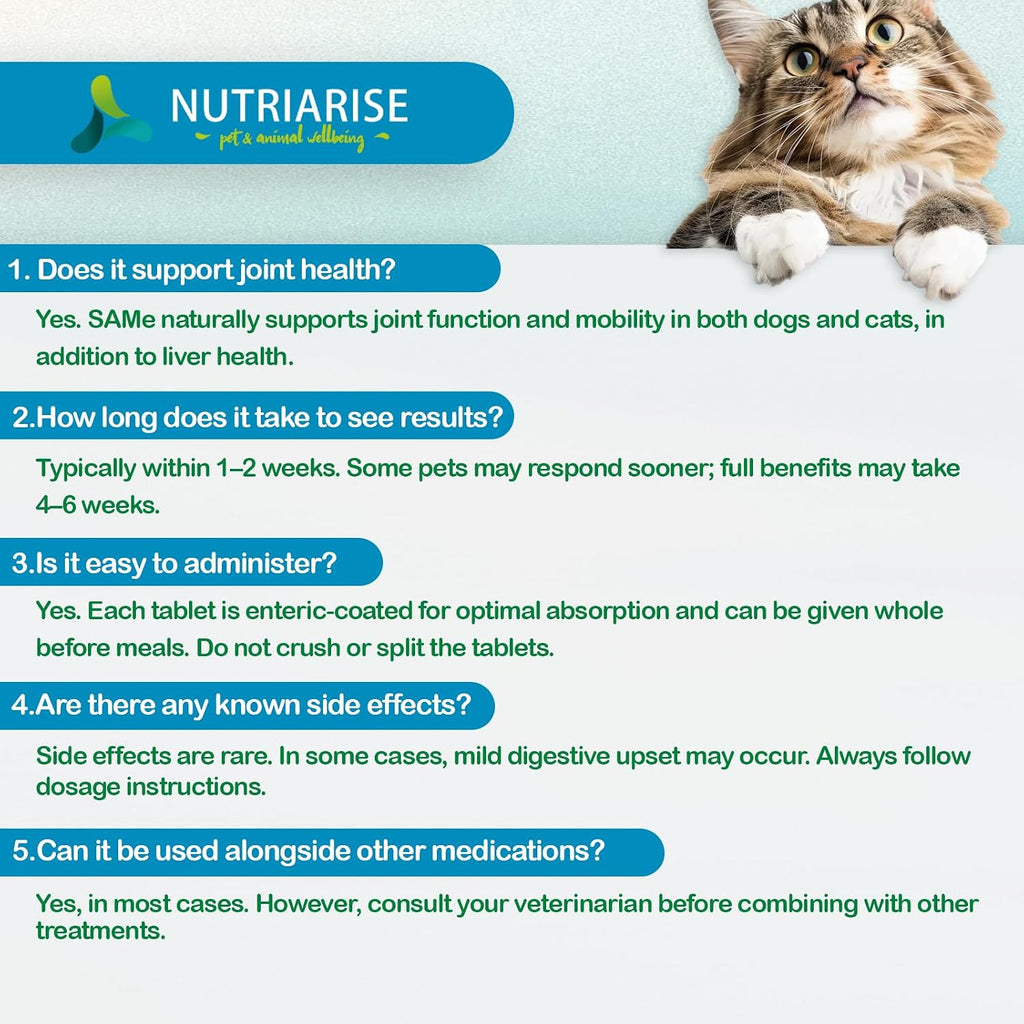 NUTRIARISE
pet & animal wellbeing

1. Does it support joint health?

Yes. SAMe naturally supports joint function and mobility in both dogs and cats, in addition to liver health.

2.How long does it take to see results?

Typically within 1–2 weeks. Some pets may respond sooner; full benefits may take 4–6 weeks.

3.Is it easy to administer?

Yes. Each tablet is enteric-coated for optimal absorption and can be given whole before meals. Do not crush or split the tablets.

4.Are there any known side effects?

Side effects are rare. In some cases, mild digestive upset may occur. Always follow dosage instructions.

5.Can it be used alongside other medications?

Yes, in most cases. However, consult your veterinarian before combining with other treatments.